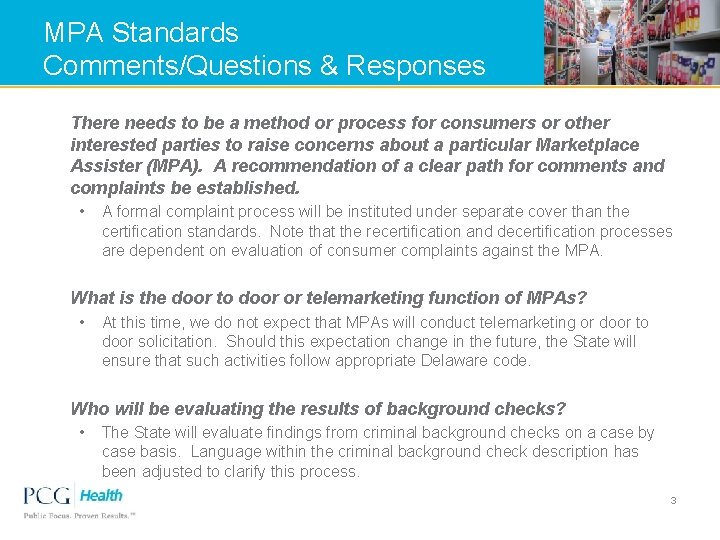 MPA Standards
Comments/Questions & Responses

There needs to be a method or process for consumers or other interested parties to raise concerns about a particular Marketplace Assister (MPA). A recommendation of a clear path for comments and complaints be established.

• A formal complaint process will be instituted under separate cover than the certification standards. Note that the recertification and decertification processes are dependent on evaluation of consumer complaints against the MPA.

What is the door to door or telemarketing function of MPAs?

• At this time, we do not expect that MPAs will conduct telemarketing or door to door solicitation. Should this expectation change in the future, the State will ensure that such activities follow appropriate Delaware code.

Who will be evaluating the results of background checks?

• The State will evaluate findings from criminal background checks on a case by case basis. Language within the criminal background check description has been adjusted to clarify this process.

PCG Health
Public Focus. Proven Results.™

3